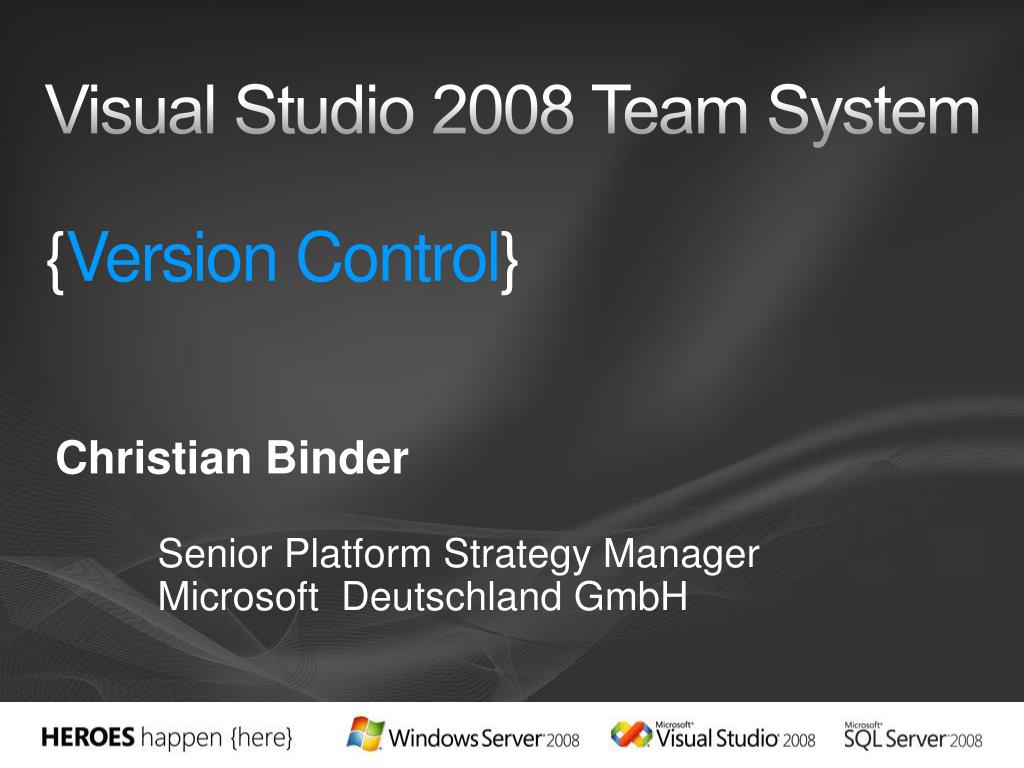 Visual Studio 2008 Team System

{Version Control}

Christian Binder

Senior Platform Strategy Manager
Microsoft Deutschland GmbH

HEROES happen {here}

Windows Server 2008

Microsoft Visual Studio 2008

Microsoft SQL Server 2008